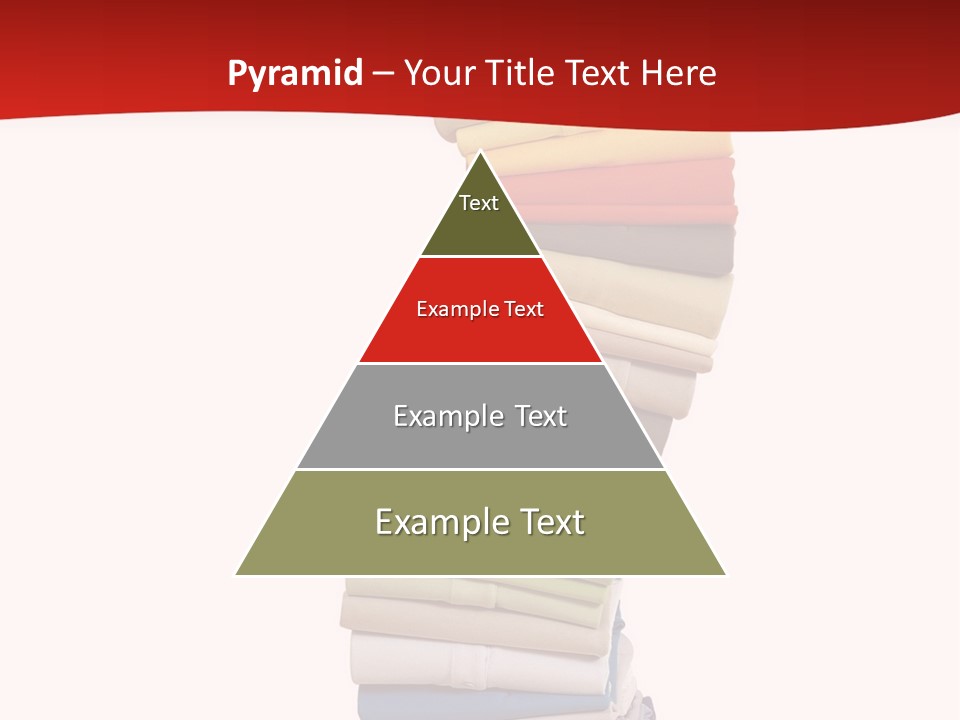 Pyramid – Your Title Text Here

Text

Example Text

Example Text

Example Text